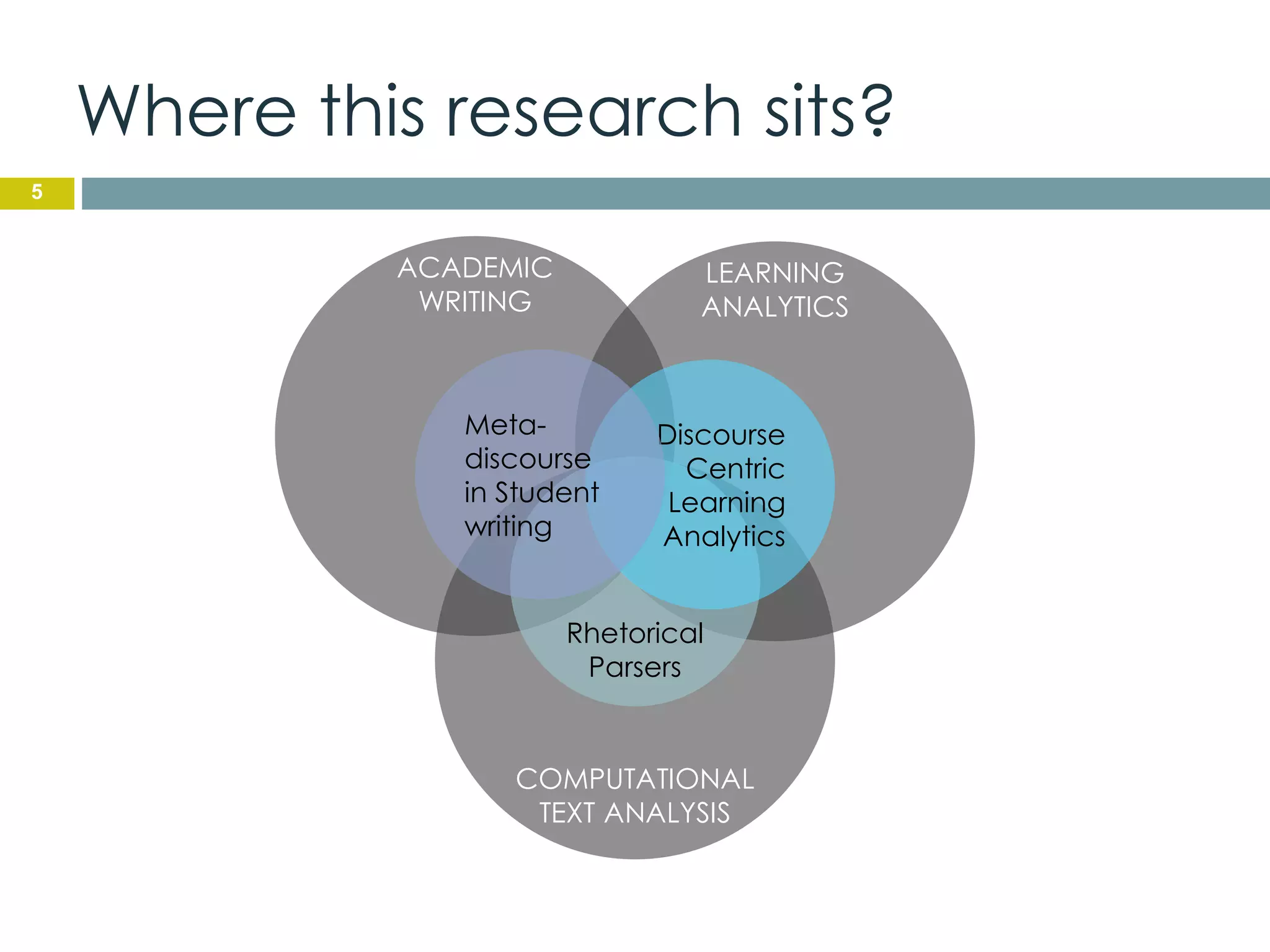 Where this research sits?

5

ACADEMIC WRITING

LEARNING ANALYTICS

Meta-discourse in Student writing

Discourse Centric Learning Analytics

Rhetorical Parsers

COMPUTATIONAL TEXT ANALYSIS